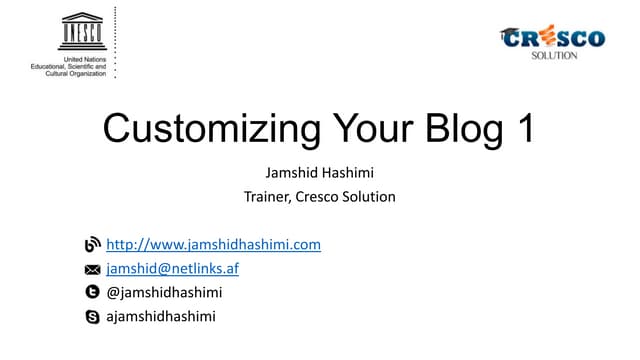 UNESCO
United Nations
Educational, Scientific and
Cultural Organization

CRESCO
SOLUTION

Customizing Your Blog 1

Jamshid Hashimi

Trainer, Cresco Solution

http://www.jamshidhashimi.com

jamshid@netlinks.af

@jamshidhashimi

ajamshidhashimi